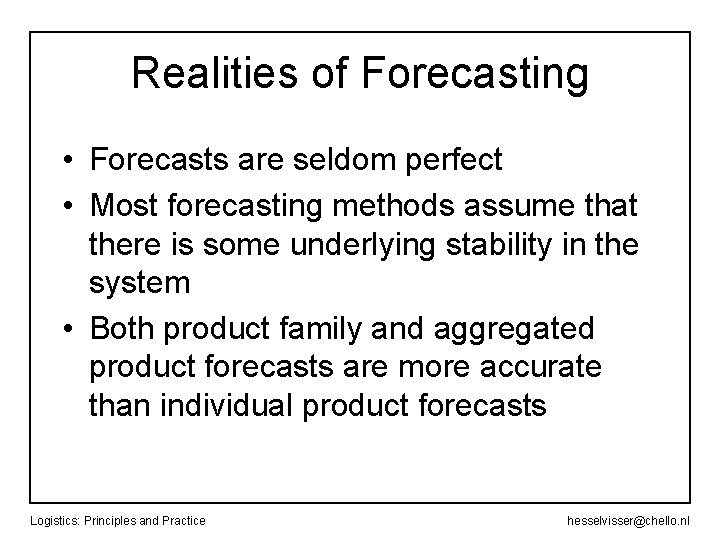 Realities of Forecasting

• Forecasts are seldom perfect
• Most forecasting methods assume that there is some underlying stability in the system
• Both product family and aggregated product forecasts are more accurate than individual product forecasts

Logistics: Principles and Practice

hesselvisser@chello.nl